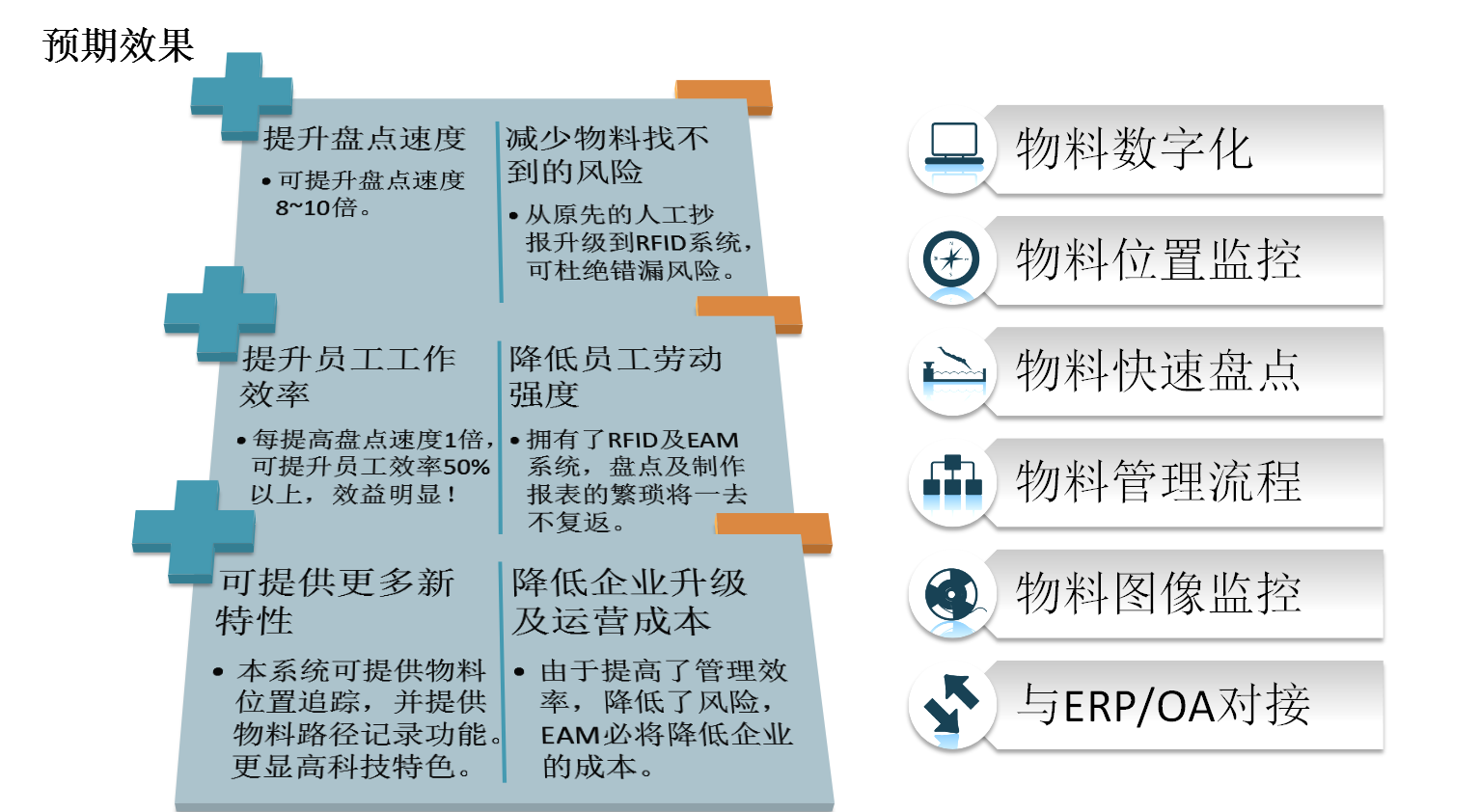 预期效果

提升盘点速度

• 可提升盘点速度8~10倍。

减少物料找不到的风险

• 从原先的人工抄报升级到RFID系统，可杜绝错漏风险。

提升员工工作效率

• 每提高盘点速度1倍，可提升员工效率50%以上，效益明显！

降低员工劳动强度

• 拥有了RFID及EAM系统，盘点及制作报表的繁琐将一去不复返。

可提供更多新特性

• 本系统可提供物料位置追踪，并提供物料路径记录功能。更显高科技特色。

降低企业升级及运营成本

• 由于提高了管理效率，降低了风险，EAM必将降低企业的成本。

物料数字化

物料位置监控

物料快速盘点

物料管理流程

物料图像监控

与ERP/OA对接